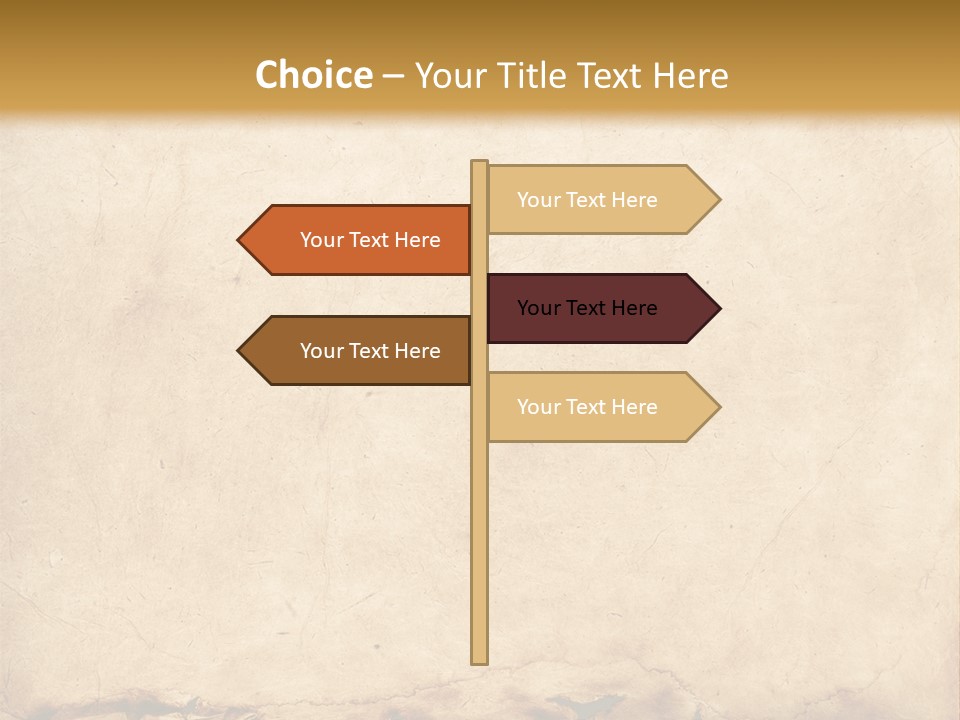 Choice – Your Title Text Here

Your Text Here

Your Text Here

Your Text Here

Your Text Here

Your Text Here